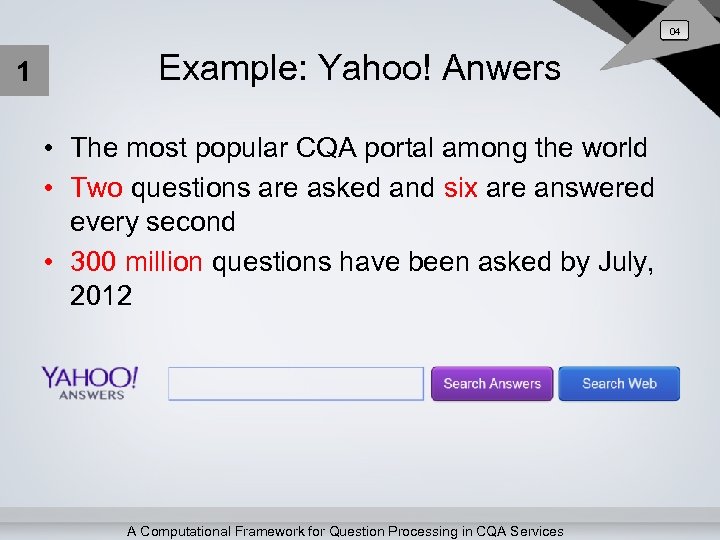 04

1

Example: Yahoo! Anwers

• The most popular CQA portal among the world
• Two questions are asked and six are answered every second
• 300 million questions have been asked by July, 2012

YAHOO! ANSWERS

Search Answers

Search Web

A Computational Framework for Question Processing in CQA Services